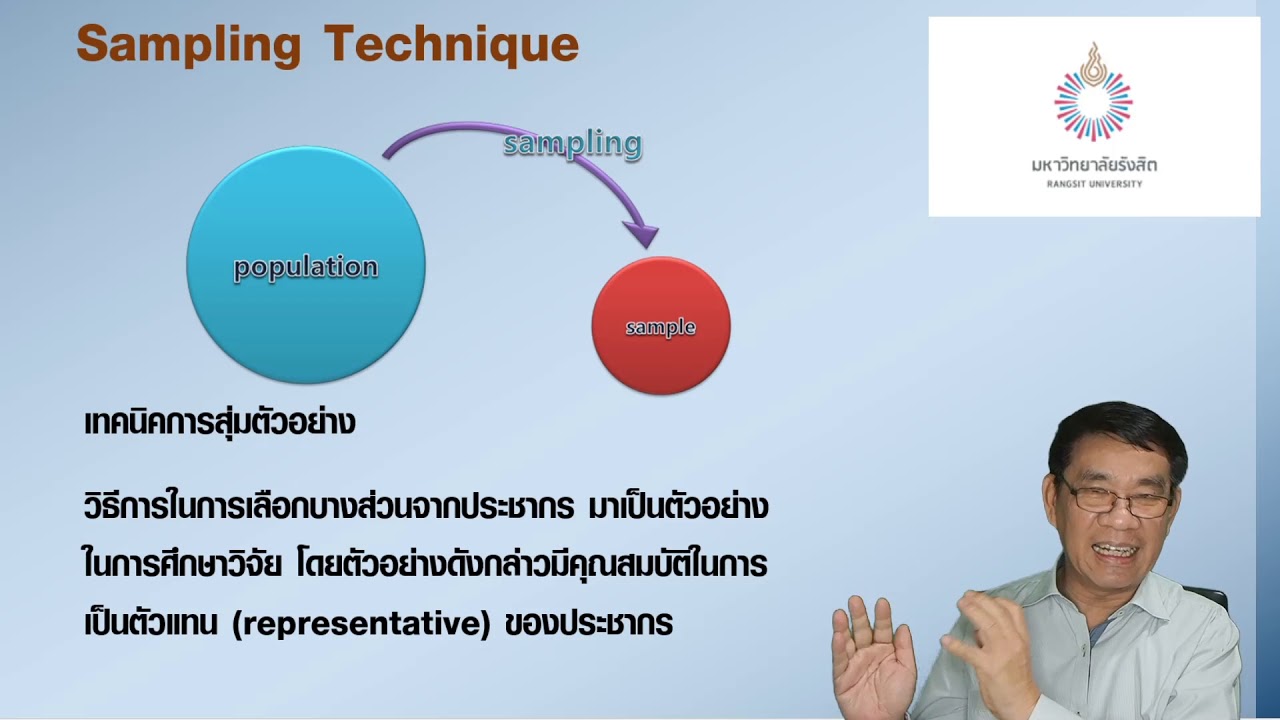 Sampling Technique

มหาวิทยาลัยรังสิต
RANGSIT UNIVERSITY

sampling

population

sample

เทคนิคการสุ่มตัวอย่าง

วิธีการในการเลือกบางส่วนจากประชากร มาเป็นตัวอย่างในการศึกษาวิจัย โดยตัวอย่างดังกล่าวมีคุณสมบัติในการเป็นตัวแทน (representative) ของประชากร